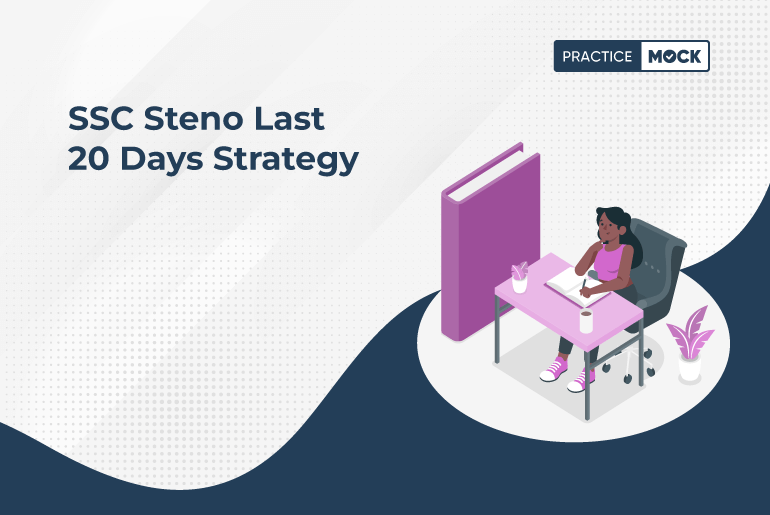 PRACTICE MOCK

SSC Steno Last 20 Days Strategy